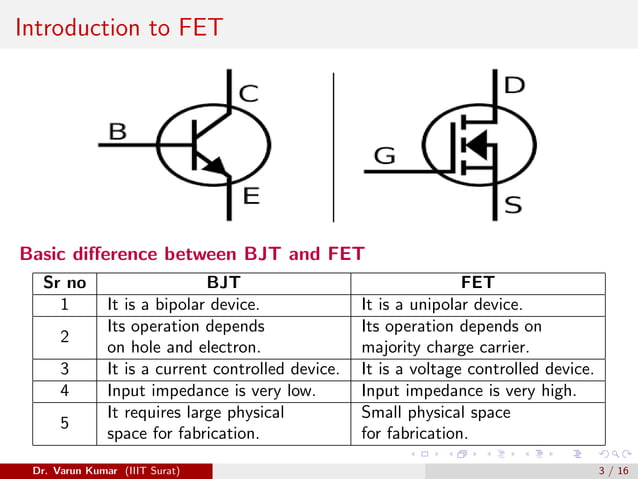 Introduction to FET

B
C
E

G
D
S

Basic difference between BJT and FET

| Sr no | BJT | FET |
|---|---|---|
| 1 | It is a bipolar device. | It is a unipolar device. |
| 2 | Its operation depends on hole and electron. | Its operation depends on majority charge carrier. |
| 3 | It is a current controlled device. | It is a voltage controlled device. |
| 4 | Input impedance is very low. | Input impedance is very high. |
| 5 | It requires large physical space for fabrication. | Small physical space for fabrication. |

Dr. Varun Kumar (IIIT Surat) 3 / 16